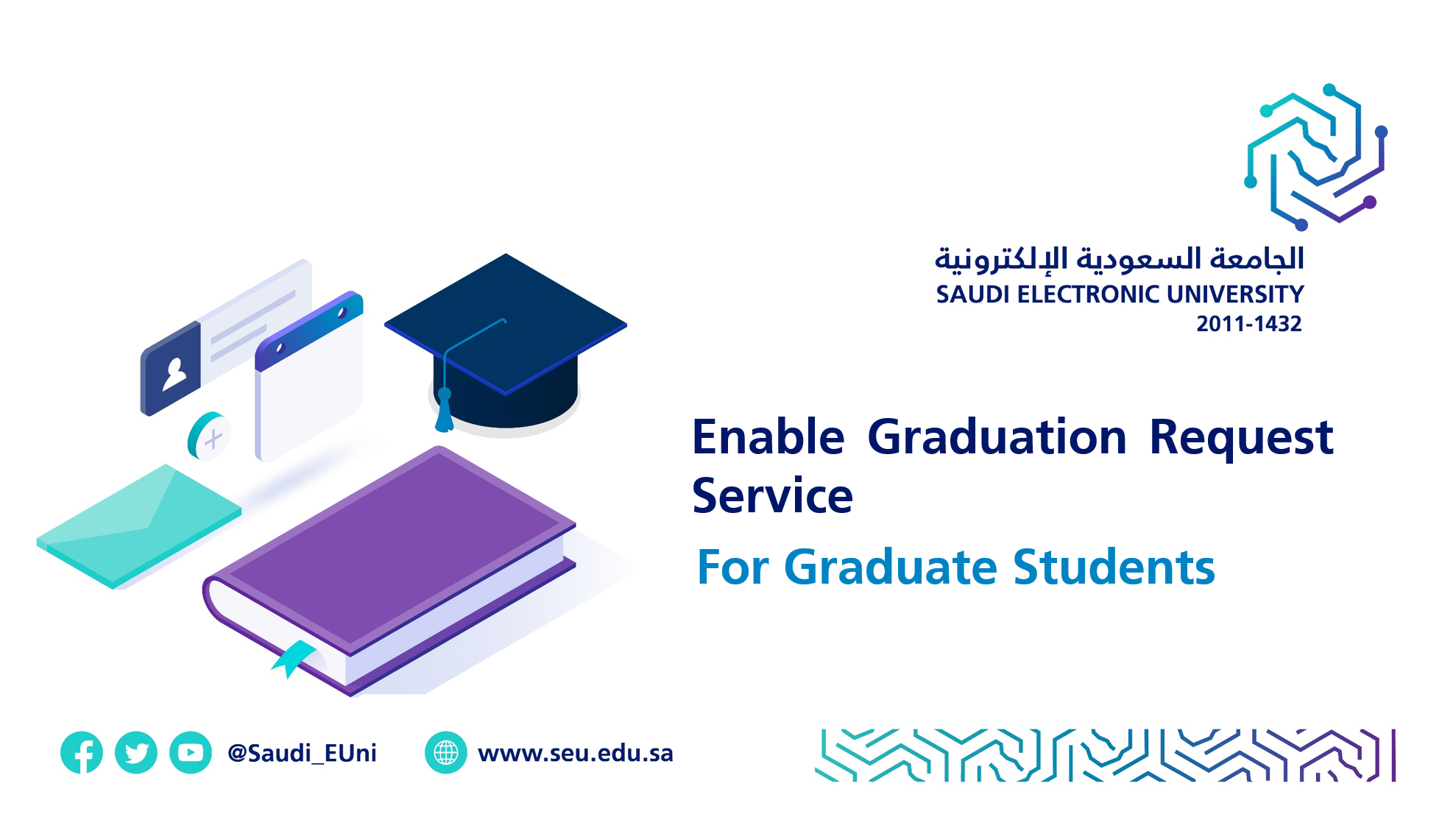 الجامعة السعودية الإلكترونية
SAUDI ELECTRONIC UNIVERSITY
2011-1432

Enable Graduation Request Service

For Graduate Students

@Saudi_EUni

www.seu.edu.sa